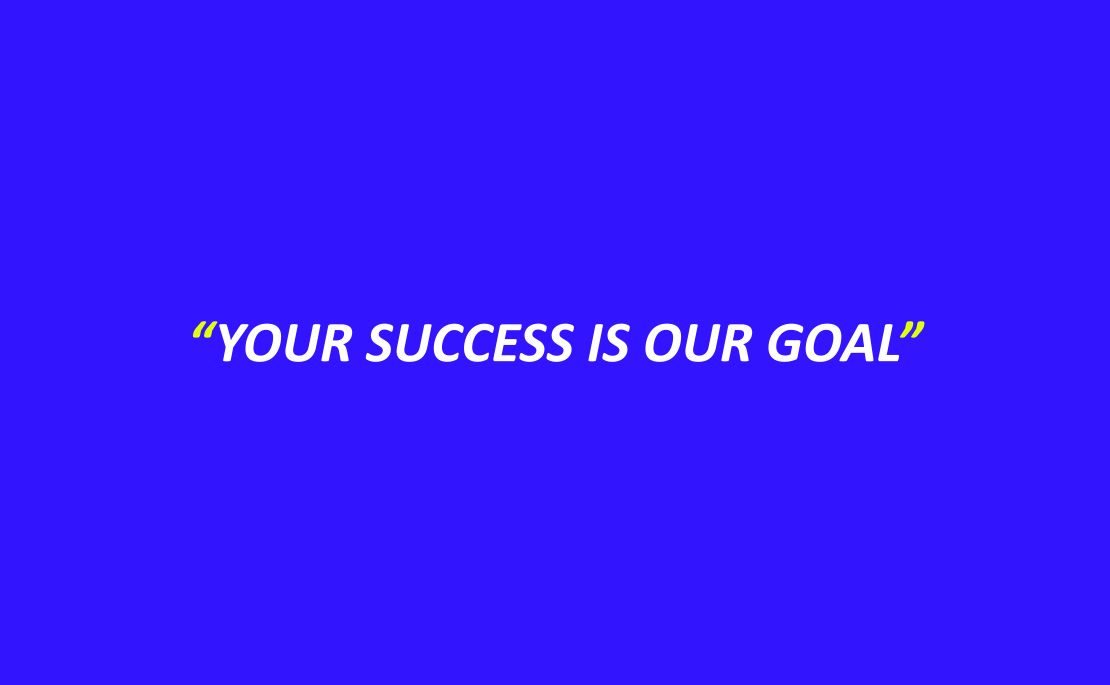 “YOUR SUCCESS IS OUR GOAL”